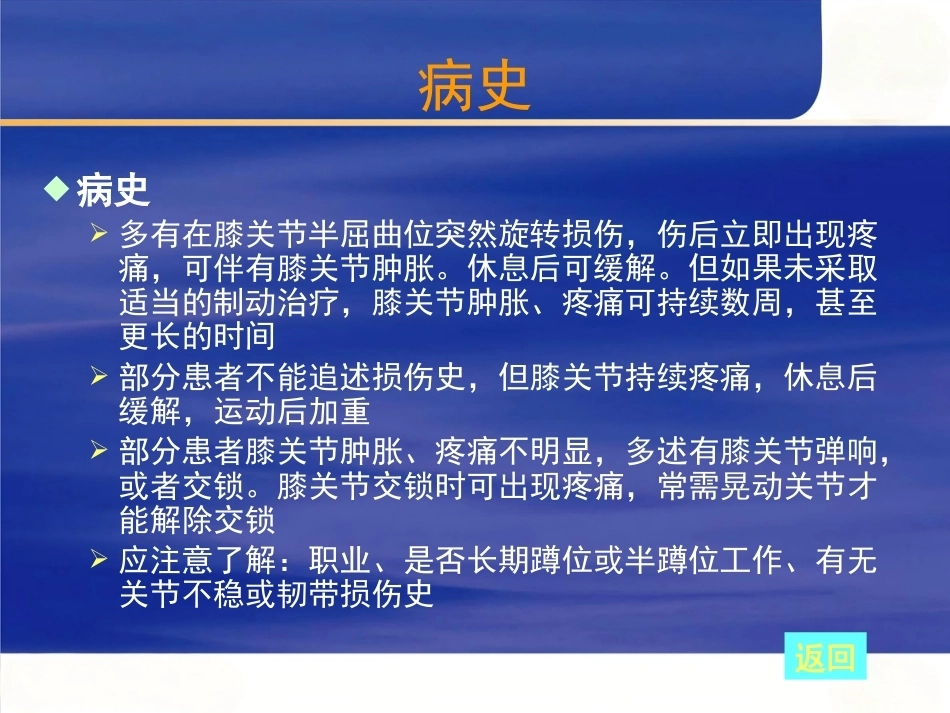 病史

◆ 病史

➢ 多有在膝关节半屈曲位突然旋转损伤，伤后立即出现疼痛，可伴有膝关节肿胀。休息后可缓解。但如果未采取适当的制动治疗，膝关节肿胀、疼痛可持续数周，甚至更长的时间

➢ 部分患者不能追述损伤史，但膝关节持续疼痛，休息后缓解，运动后加重

➢ 部分患者膝关节肿胀、疼痛不明显，多述有膝关节弹响，或者交锁。膝关节交锁时可出现疼痛，常需晃动关节才能解除交锁

➢ 应注意了解：职业、是否长期蹲位或半蹲位工作、有无关节不稳或韧带损伤史

返回